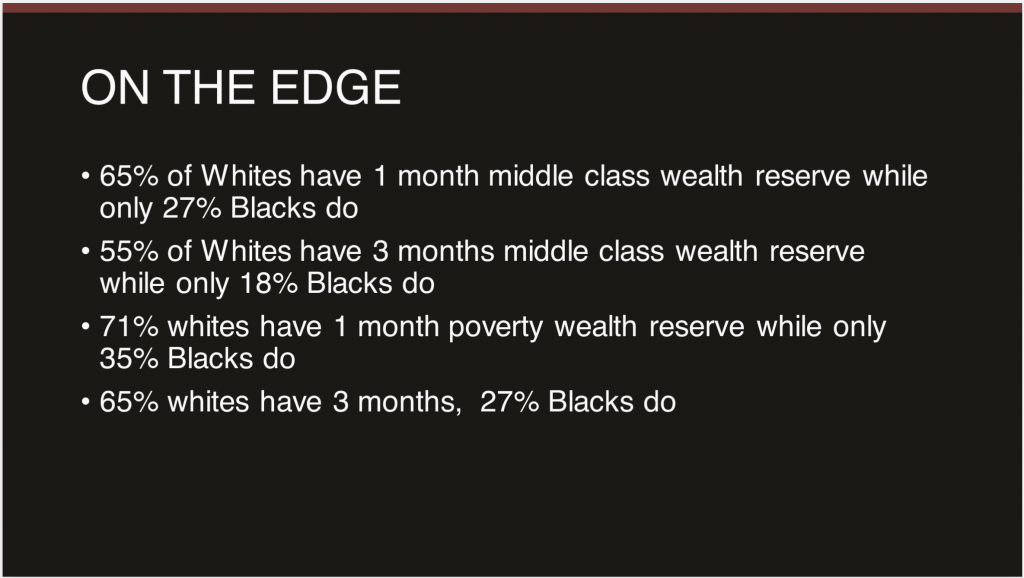 ON THE EDGE

• 65% of Whites have 1 month middle class wealth reserve while only 27% Blacks do

• 55% of Whites have 3 months middle class wealth reserve while only 18% Blacks do

• 71% whites have 1 month poverty wealth reserve while only 35% Blacks do

• 65% whites have 3 months, 27% Blacks do